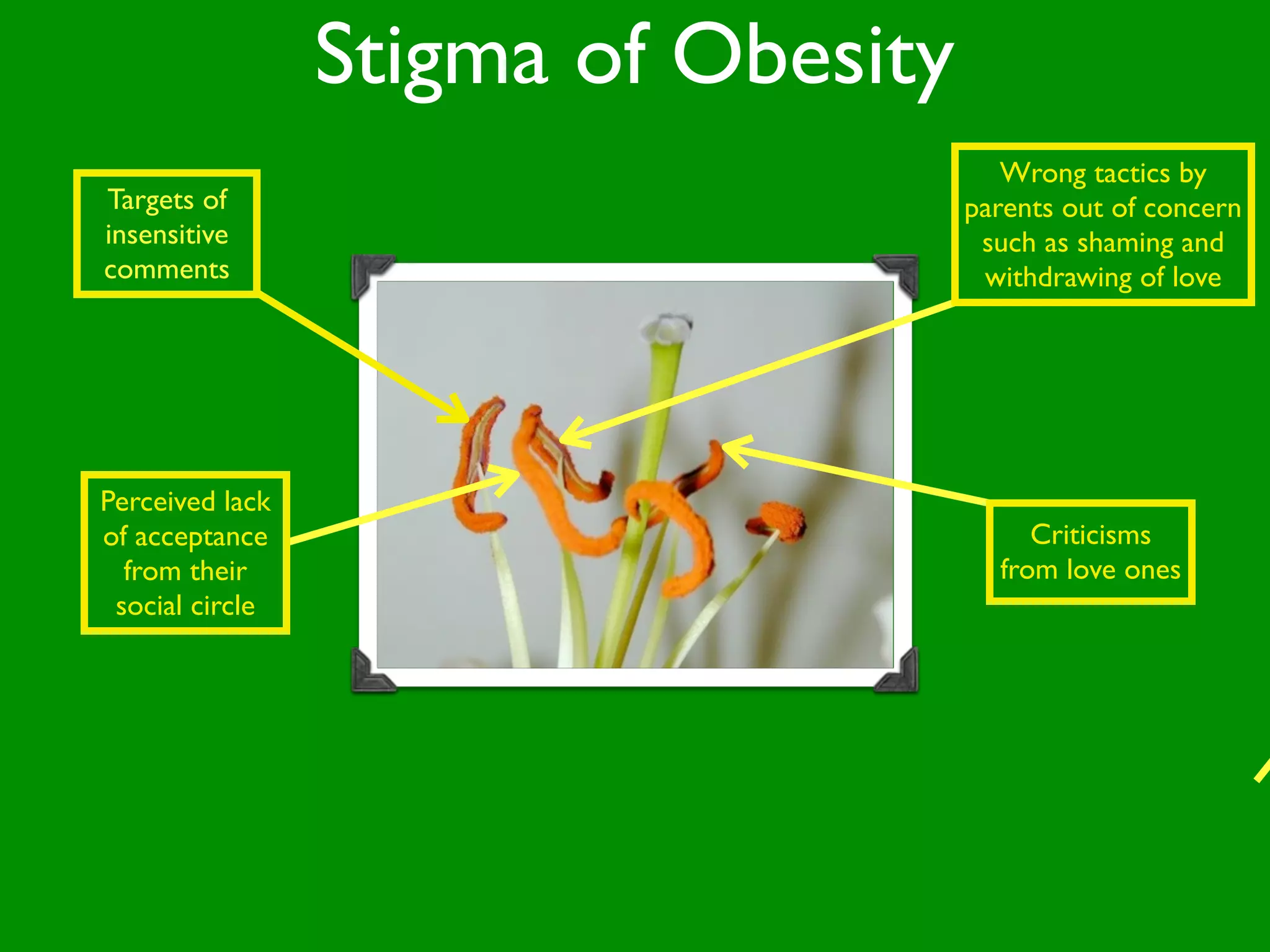 Stigma of Obesity

Targets of insensitive comments

Wrong tactics by parents out of concern such as shaming and withdrawing of love

Perceived lack of acceptance from their social circle

Criticisms from love ones